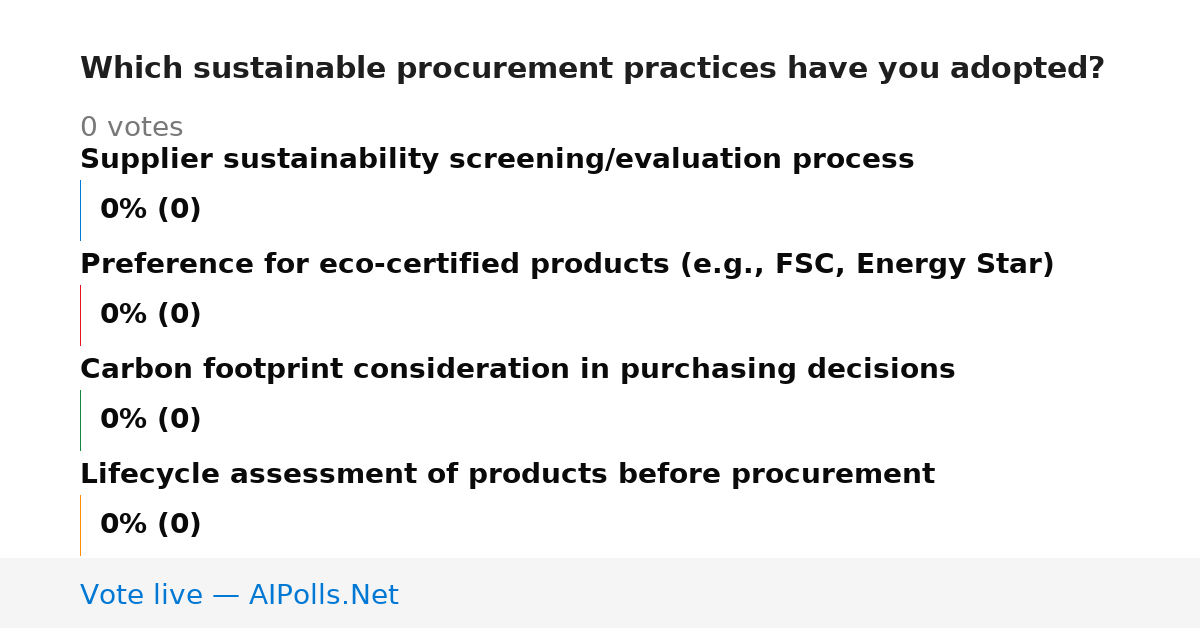 Which sustainable procurement practices have you adopted?

0 votes

Supplier sustainability screening/evaluation process

0% (0)

Preference for eco-certified products (e.g., FSC, Energy Star)

0% (0)

Carbon footprint consideration in purchasing decisions

0% (0)

Lifecycle assessment of products before procurement

0% (0)

Vote live — AIPolls.Net